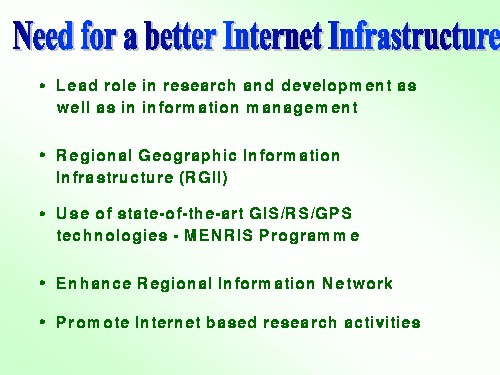 Need for a better Internet Infrastructure

• Lead role in research and development as well as in information management

• Regional Geographic Information Infrastructure (RGII)

• Use of state-of-the-art GIS/RS/GPS technologies - MENRIS Programme

• Enhance Regional Information Network

• Promote Internet based research activities